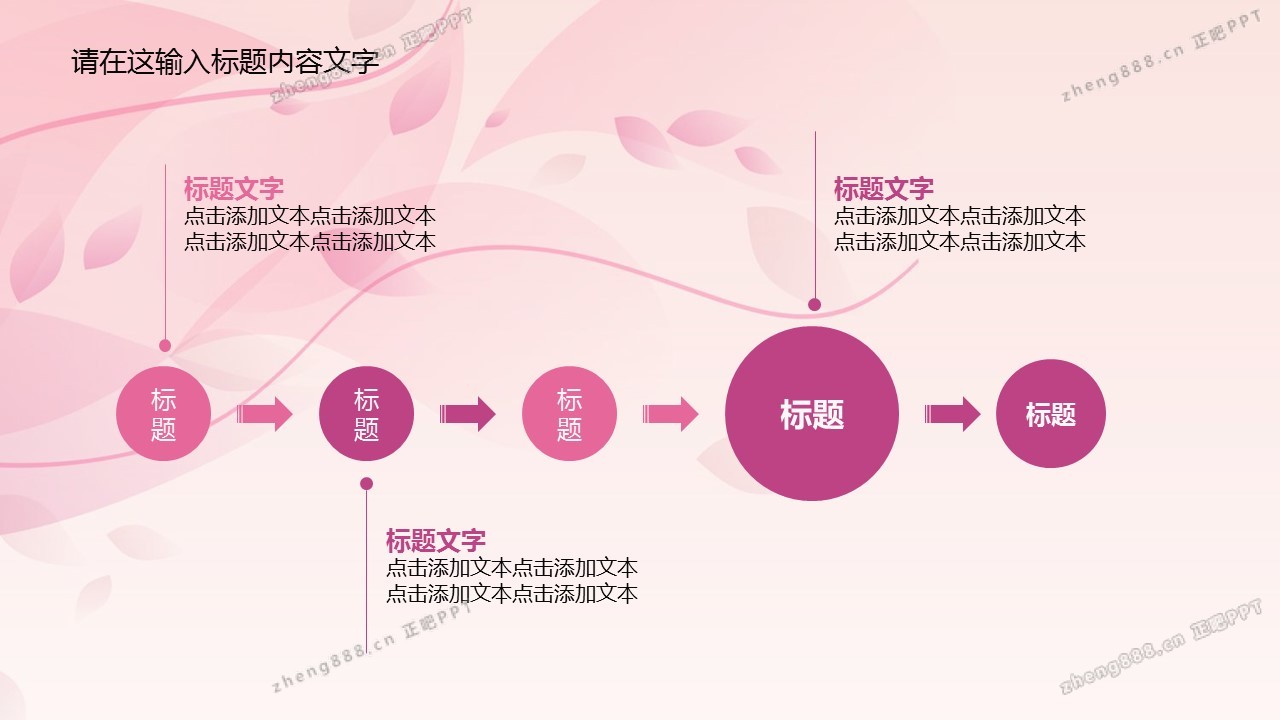 请在这输入标题内容文字

zheng888.cn 正吧PPT

zheng888.cn 正吧PPT

标题文字
点击添加文本点击添加文本
点击添加文本点击添加文本

标题文字
点击添加文本点击添加文本
点击添加文本点击添加文本

标题

标题

标题

标题

标题

标题文字
点击添加文本点击添加文本
点击添加文本点击添加文本

zheng888.cn 正吧PPT

zheng888.cn 正吧PPT